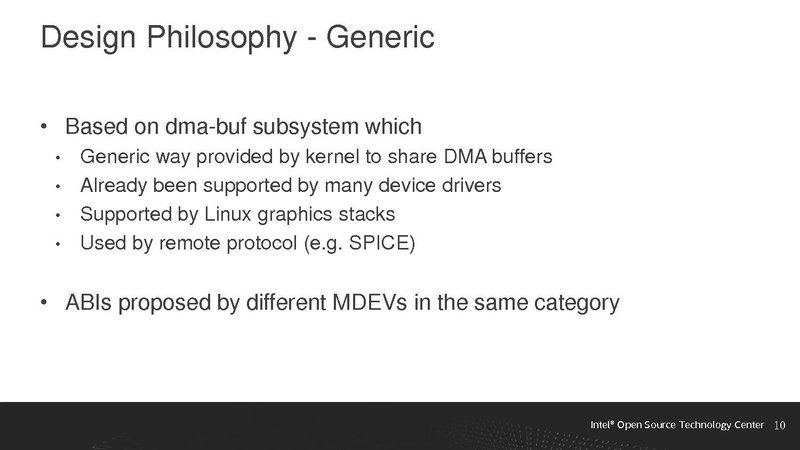 Design Philosophy - Generic

• Based on dma-buf subsystem which
  • Generic way provided by kernel to share DMA buffers
  • Already been supported by many device drivers
  • Supported by Linux graphics stacks
  • Used by remote protocol (e.g. SPICE)

• ABIs proposed by different MDEVs in the same category

Intel® Open Source Technology Center 10